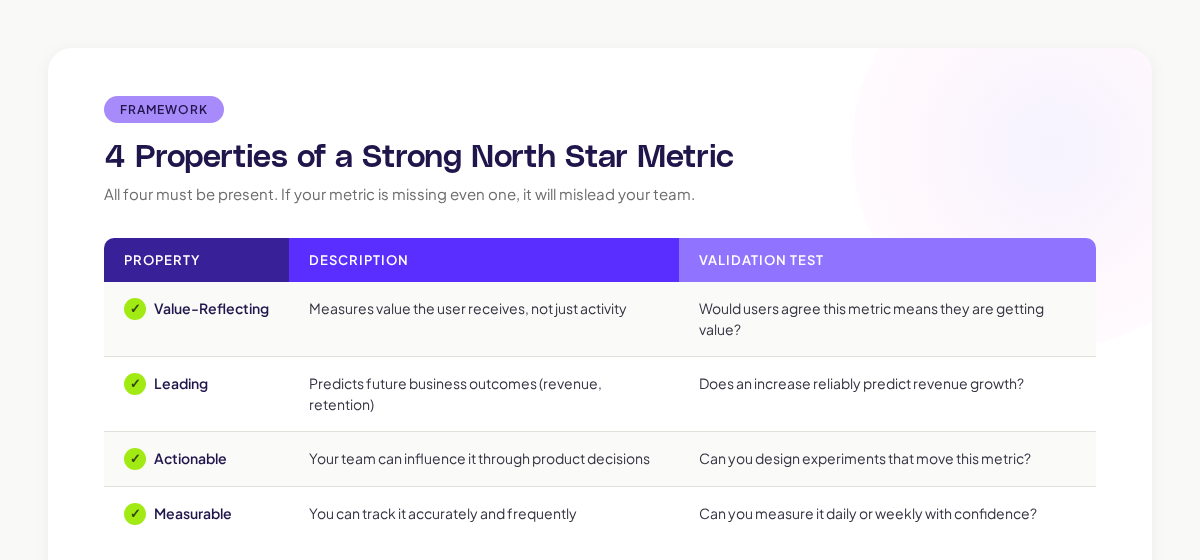 FRAMEWORK

4 Properties of a Strong North Star Metric

All four must be present. If your metric is missing even one, it will mislead your team.

| PROPERTY | DESCRIPTION | VALIDATION TEST |
|---|---|---|
| ✓ Value-Reflecting | Measures value the user receives, not just activity | Would users agree this metric means they are getting value? |
| ✓ Leading | Predicts future business outcomes (revenue, retention) | Does an increase reliably predict revenue growth? |
| ✓ Actionable | Your team can influence it through product decisions | Can you design experiments that move this metric? |
| ✓ Measurable | You can track it accurately and frequently | Can you measure it daily or weekly with confidence? |